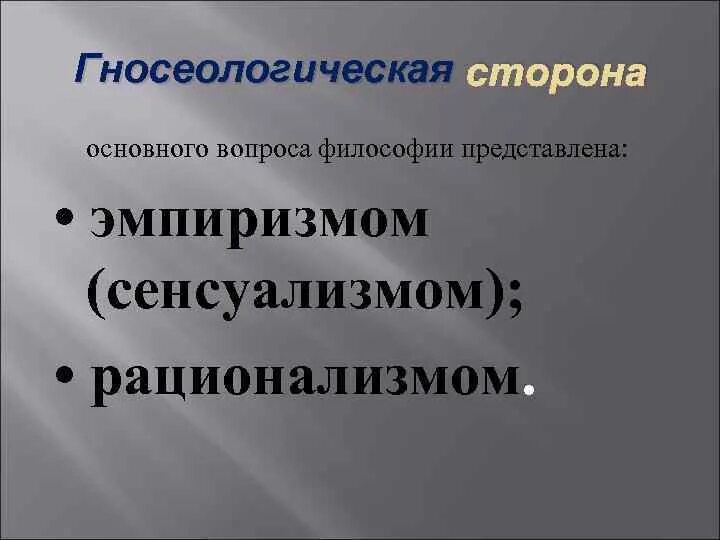 Гносеологическая сторона

основного вопроса философии представлена:

• эмпиризмом (сенсуализмом);

• рационализмом.